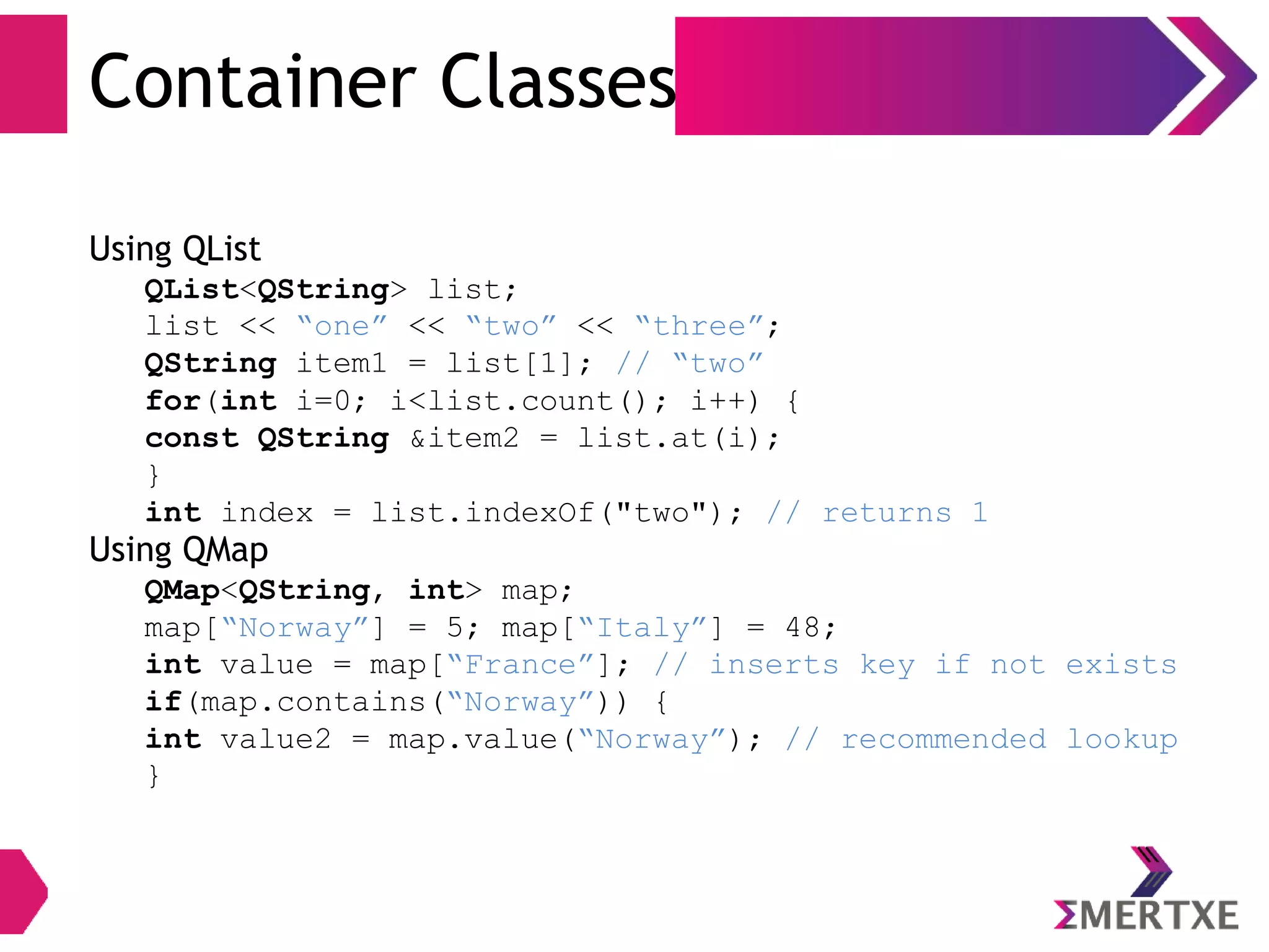 Container Classes

Using QList
QList<QString> list;
list << “one” << “two” << “three”;
QString item1 = list[1]; // “two”
for(int i=0; i<list.count(); i++) {
const QString &item2 = list.at(i);
}
int index = list.indexOf("two"); // returns 1

Using QMap
QMap<QString, int> map;
map[“Norway”] = 5; map[“Italy”] = 48;
int value = map[“France”]; // inserts key if not exists
if(map.contains(“Norway”)) {
int value2 = map.value(“Norway”); // recommended lookup
}

ΣMERTXE